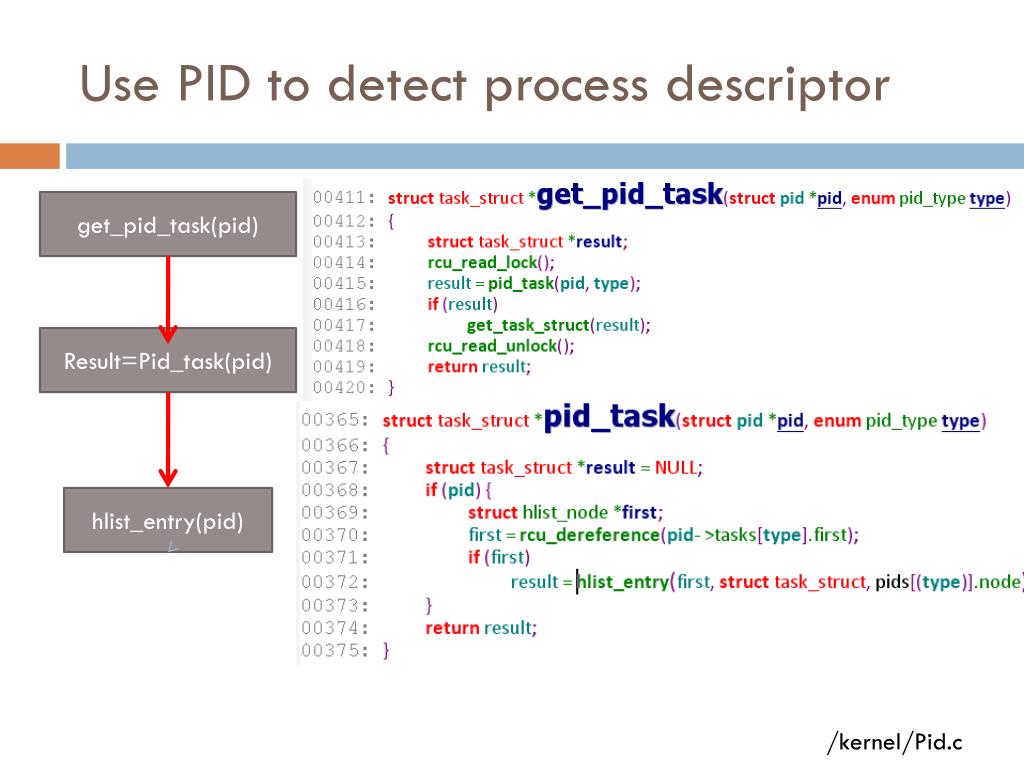 Use PID to detect process descriptor

get_pid_task(pid)

Result=Pid_task(pid)

hlist_entry(pid)

00411: struct task_struct *get_pid_task(struct pid *pid, enum pid_type type)
00412: {
00413: struct task_struct *result;
00414: rcu_read_lock();
00415: result = pid_task(pid, type);
00416: if (result)
00417: get_task_struct(result);
00418: rcu_read_unlock();
00419: return result;
00420: }

00365: struct task_struct *pid_task(struct pid *pid, enum pid_type type)
00366: {
00367: struct task_struct *result = NULL;
00368: if (pid) {
00369: struct hlist_node *first;
00370: first = rcu_dereference(pid- >tasks[type].first);
00371: if (first)
00372: result = hlist_entry(first, struct task_struct, pids[(type)].node)
00373: }
00374: return result;
00375: }

/kernel/Pid.c